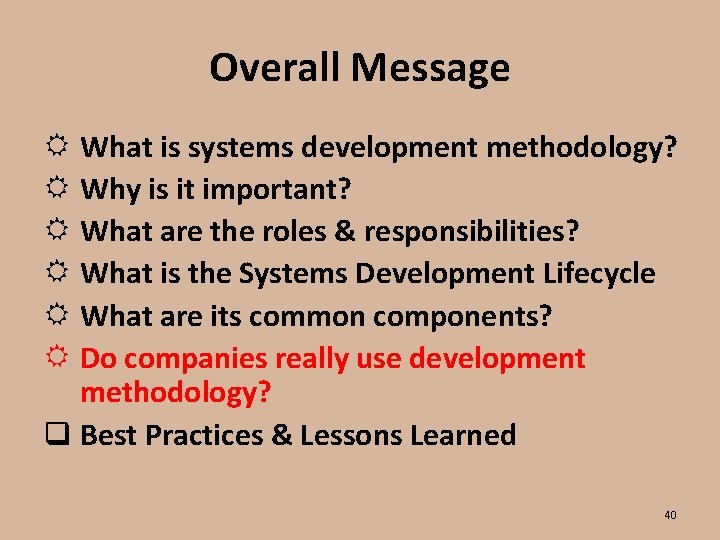 Overall Message

☼ What is systems development methodology?
☼ Why is it important?
☼ What are the roles & responsibilities?
☼ What is the Systems Development Lifecycle
☼ What are its common components?
☼ Do companies really use development methodology?
❑ Best Practices & Lessons Learned

40